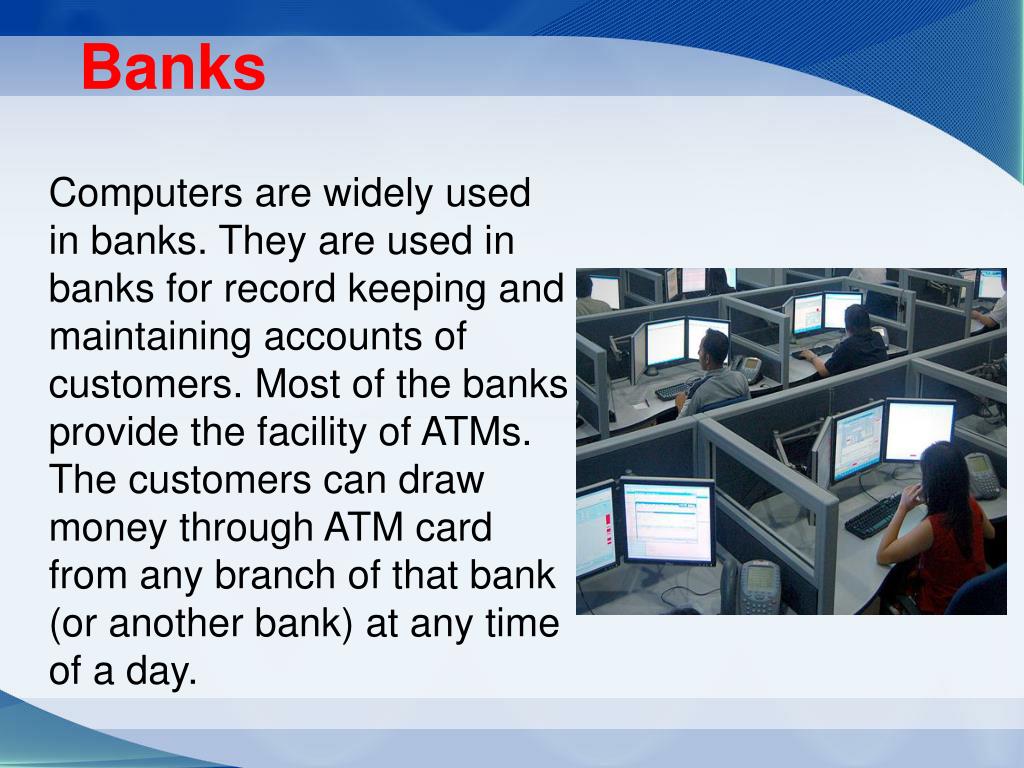 Banks

Computers are widely used in banks. They are used in banks for record keeping and maintaining accounts of customers. Most of the banks provide the facility of ATMs. The customers can draw money through ATM card from any branch of that bank (or another bank) at any time of a day.